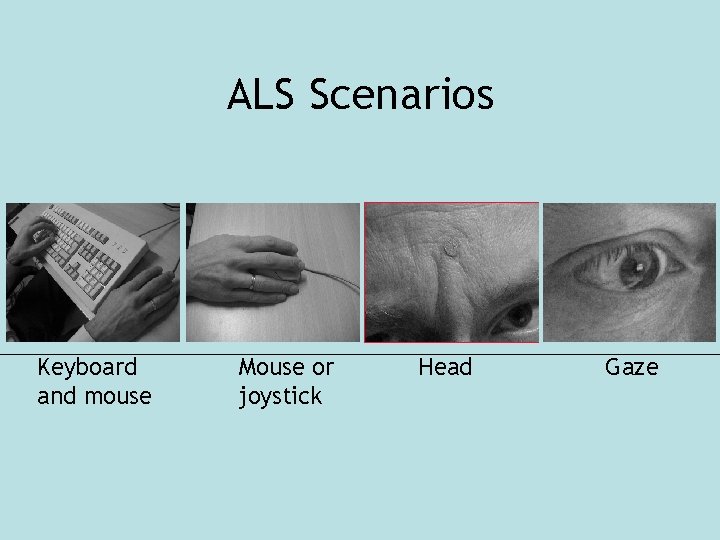 ALS Scenarios

Keyboard and mouse

Mouse or joystick

Head

Gaze